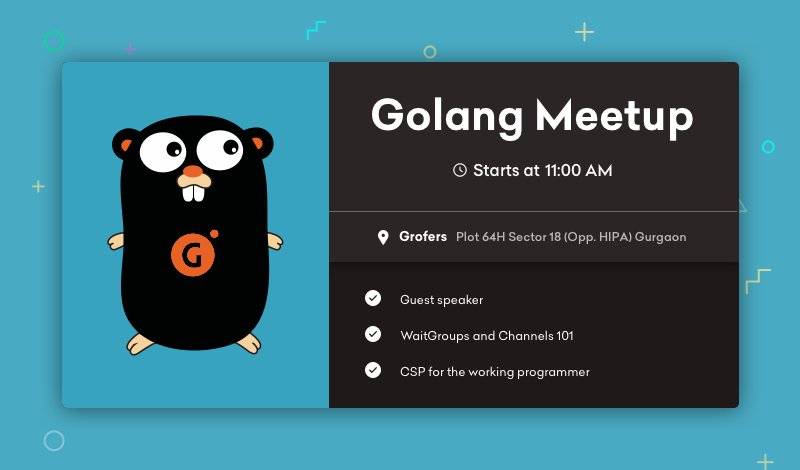 G

Golang Meetup

Starts at 11:00 AM

Grofers Plot 64H Sector 18 (Opp. HIPA) Gurgaon

Guest speaker

WaitGroups and Channels 101

CSP for the working programmer